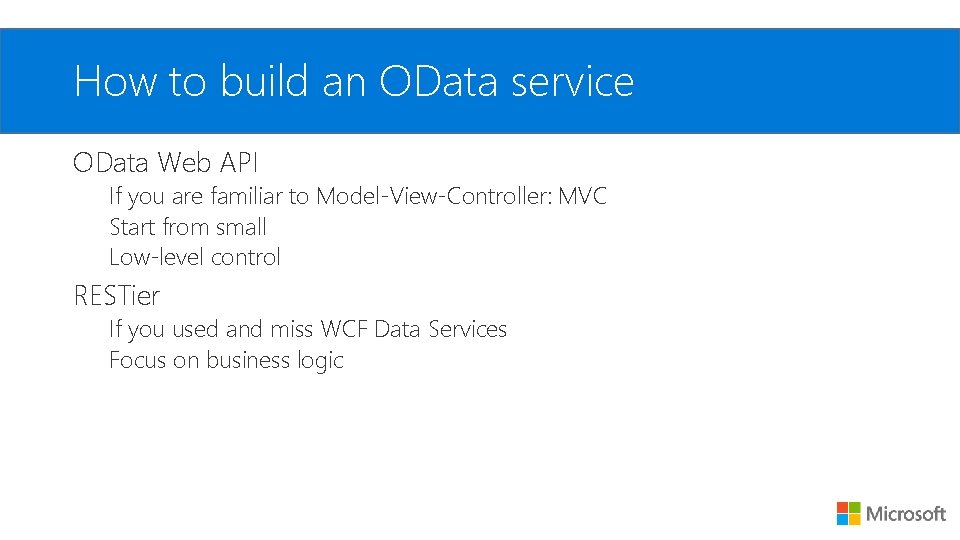 How to build an OData service

OData Web API

If you are familiar to Model-View-Controller: MVC

Start from small

Low-level control

RESTier

If you used and miss WCF Data Services

Focus on business logic

Microsoft